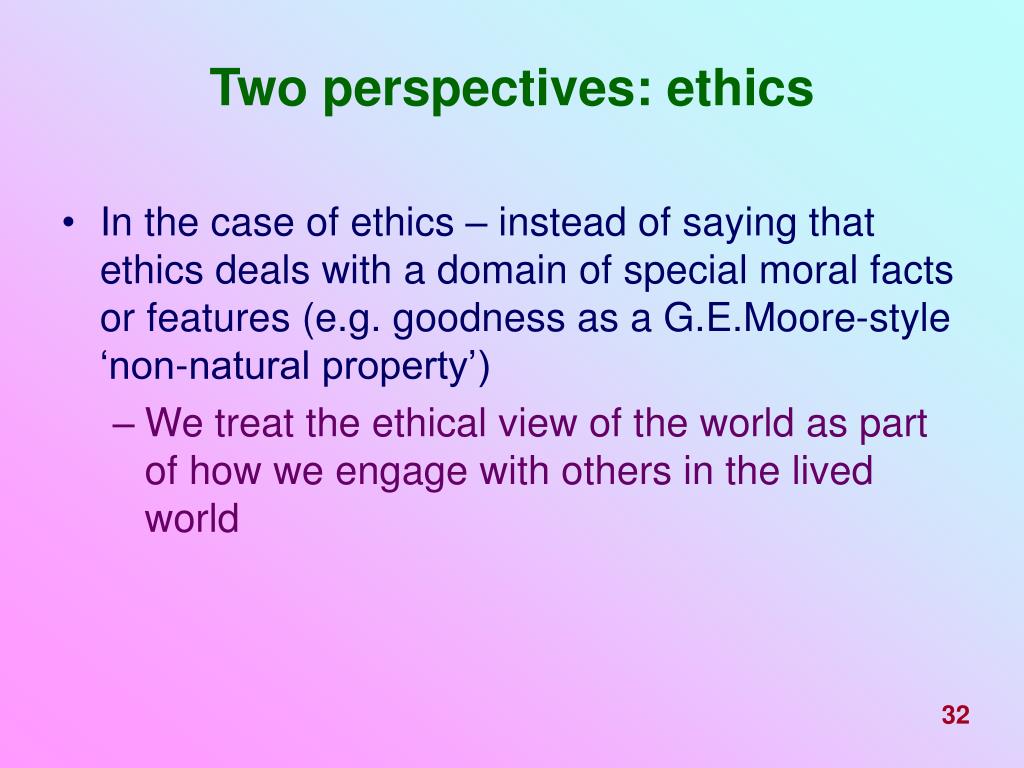 Two perspectives: ethics

• In the case of ethics – instead of saying that ethics deals with a domain of special moral facts or features (e.g. goodness as a G.E.Moore-style ‘non-natural property’)

– We treat the ethical view of the world as part of how we engage with others in the lived world

32